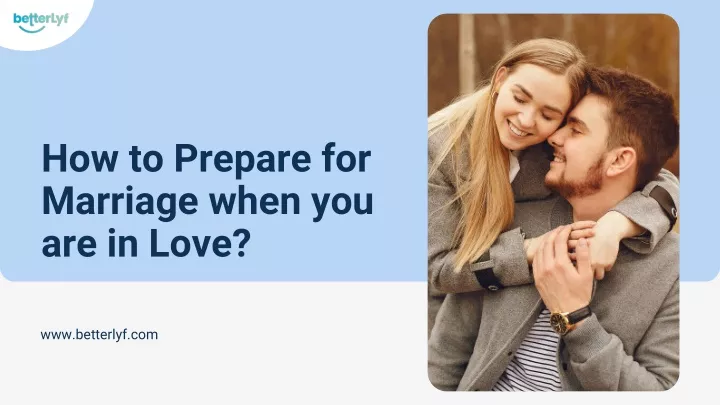 betterLyf

How to Prepare for Marriage when you are in Love?

www.betterlyf.com